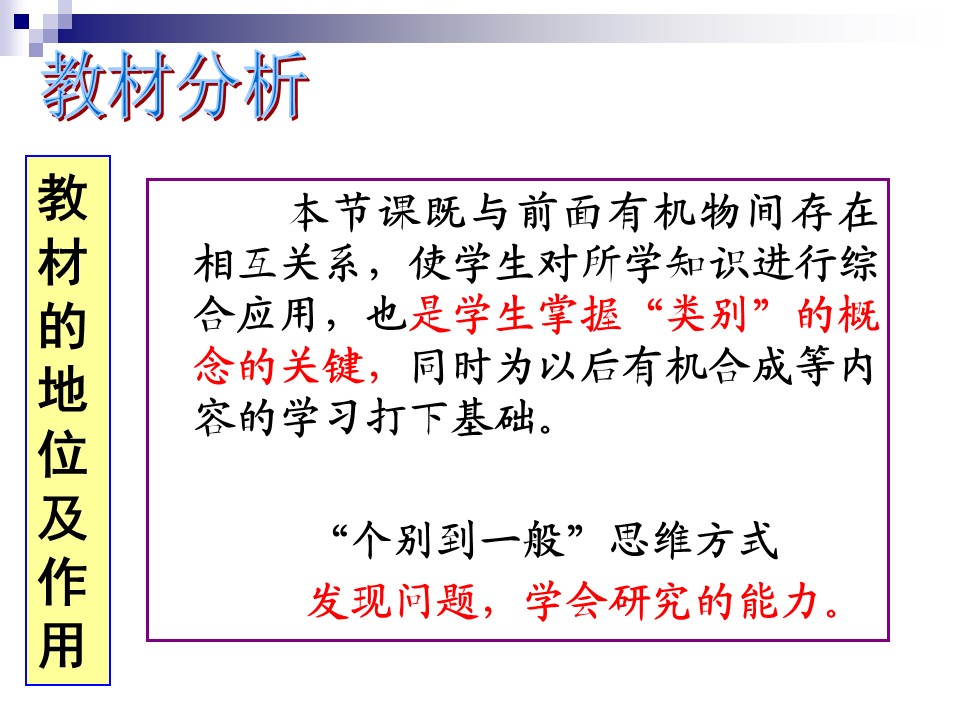 教材分析

教材的地位及作用

本节课既与前面有机物间存在相互关系，使学生对所学知识进行综合应用，也是学生掌握“类别”的概念的关键，同时为以后有机合成等内容的学习打下基础。

“个别到一般”思维方式

发现问题，学会研究的能力。